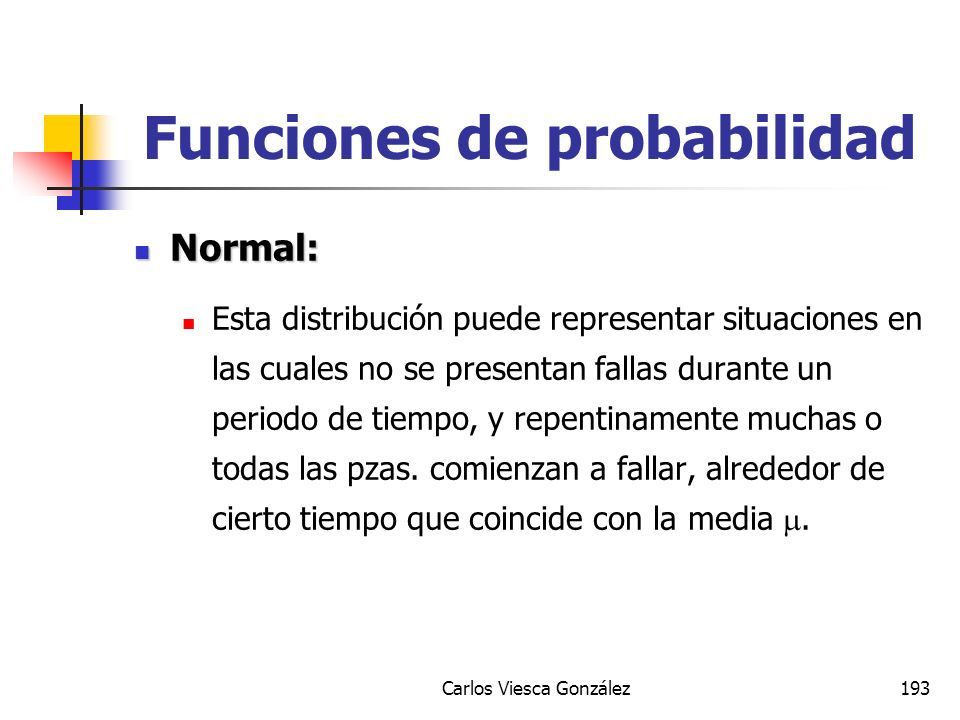 Funciones de probabilidad

Normal:

Esta distribución puede representar situaciones en las cuales no se presentan fallas durante un periodo de tiempo, y repentinamente muchas o todas las pzas. comienzan a fallar, alrededor de cierto tiempo que coincide con la media $\mu$.

Carlos Viesca González

193